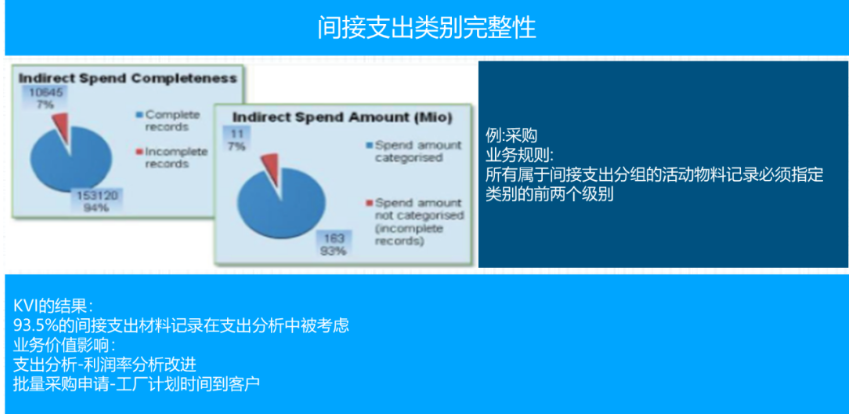 间接支出类别完整性

Indirect Spend Completeness

10645
7%

Complete records

Incomplete records

153120
94%

Indirect Spend Amount (Mio)

11
7%

Spend amount categorised

Spend amount not categorised (incomplete records)

163
93%

例:采购
业务规则:
所有属于间接支出分组的活动物料记录必须指定类别的前两个级别

KVI的结果:
93.5%的间接支出材料记录在支出分析中被考虑
业务价值影响:
支出分析-利润率分析改进
批量采购申请-工厂计划时间到客户